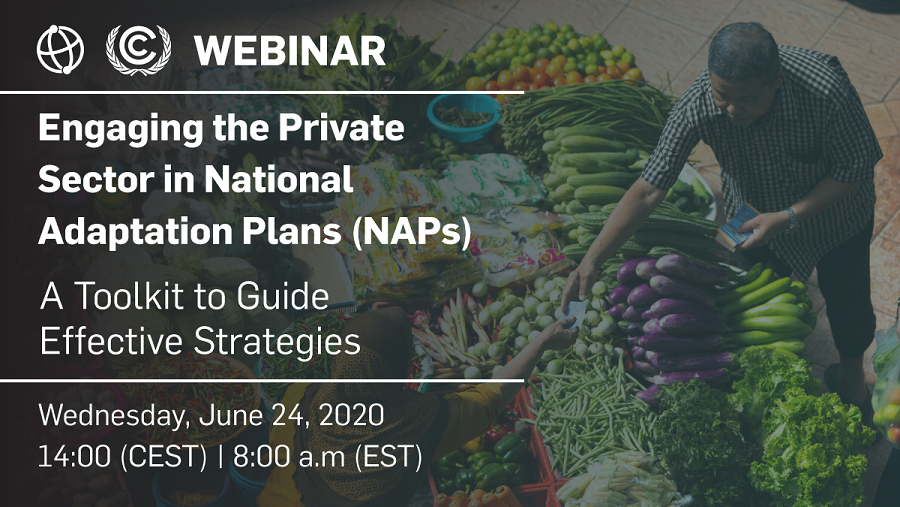 WEBINAR

Engaging the Private Sector in National Adaptation Plans (NAPs)

A Toolkit to Guide Effective Strategies

Wednesday, June 24, 2020
14:00 (CEST) | 8:00 a.m (EST)